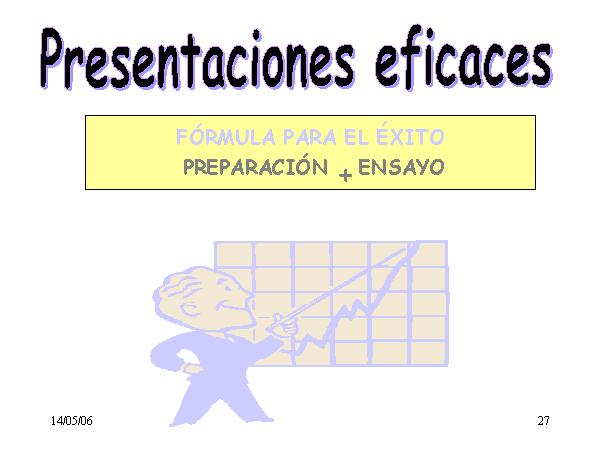 Presentaciones eficaces

FÓRMULA PARA EL ÉXITO
PREPARACIÓN + ENSAYO

14/05/06

27